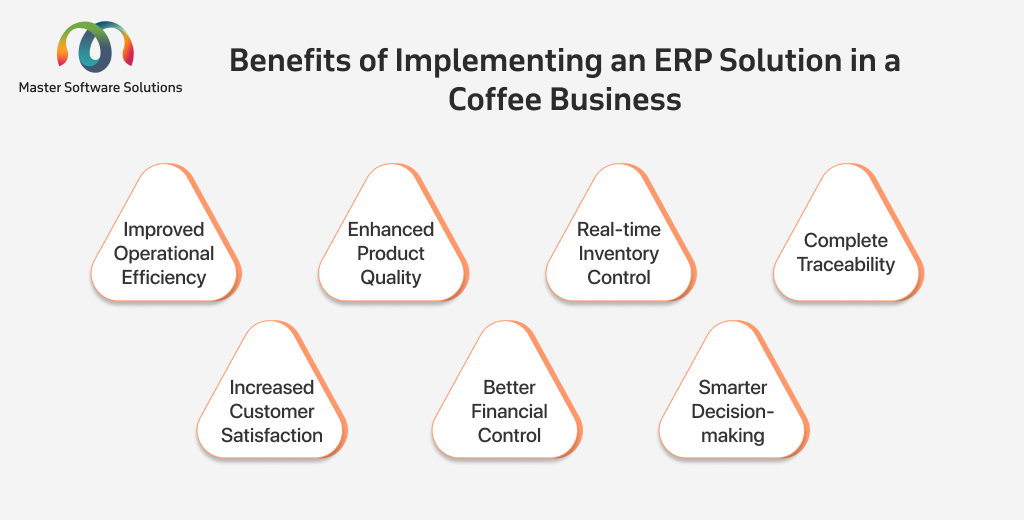 Master Software Solutions

Benefits of Implementing an ERP Solution in a Coffee Business

Improved Operational Efficiency

Enhanced Product Quality

Real-time Inventory Control

Complete Traceability

Increased Customer Satisfaction

Better Financial Control

Smarter Decision-making